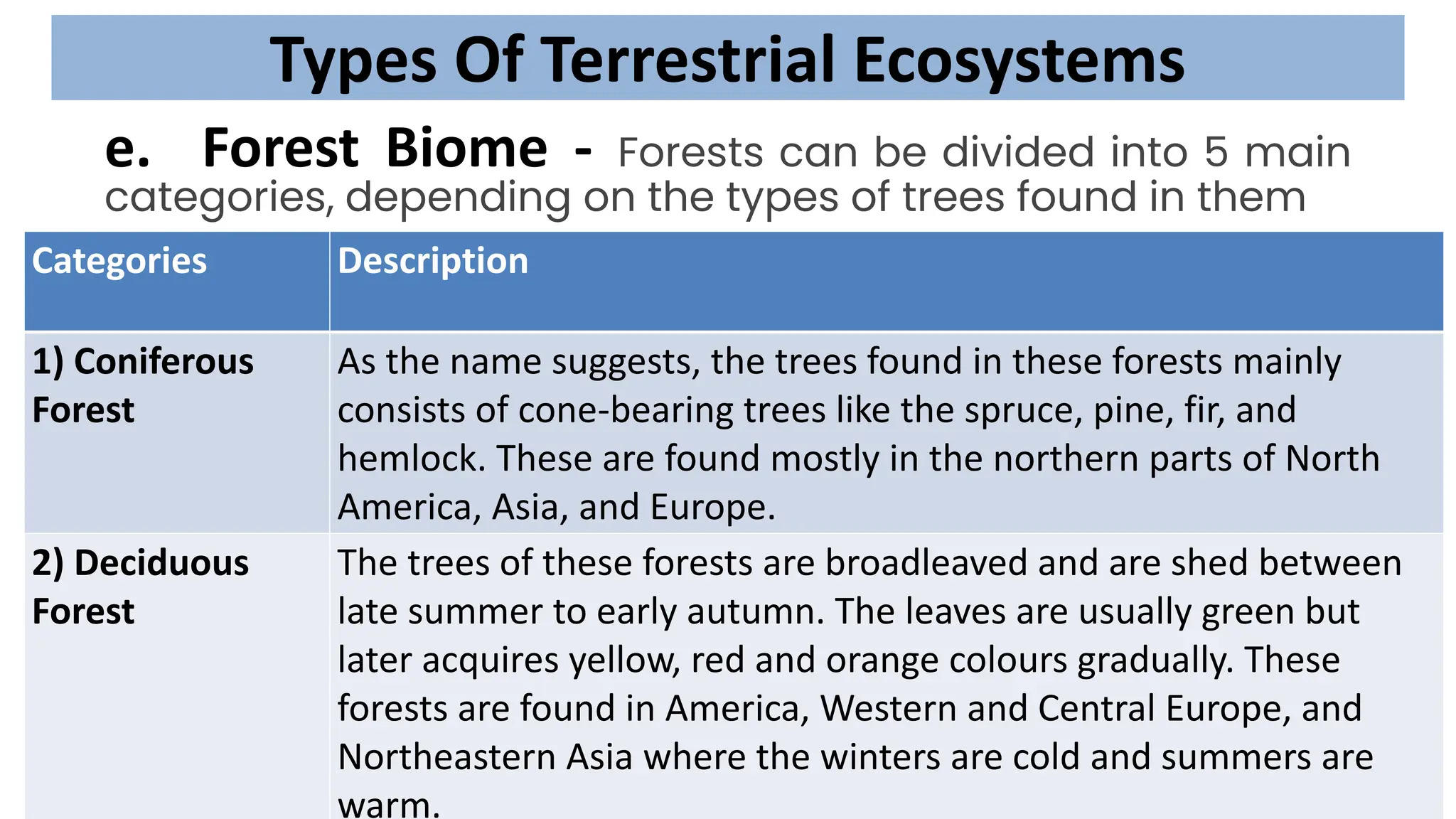 Types Of Terrestrial Ecosystems

e. Forest Biome - Forests can be divided into 5 main categories, depending on the types of trees found in them

| Categories | Description |
|---|---|
| 1) Coniferous Forest | As the name suggests, the trees found in these forests mainly consists of cone-bearing trees like the spruce, pine, fir, and hemlock. These are found mostly in the northern parts of North America, Asia, and Europe. |
| 2) Deciduous Forest | The trees of these forests are broadleaved and are shed between late summer to early autumn. The leaves are usually green but later acquires yellow, red and orange colours gradually. These forests are found in America, Western and Central Europe, and Northeastern Asia where the winters are cold and summers are warm. |